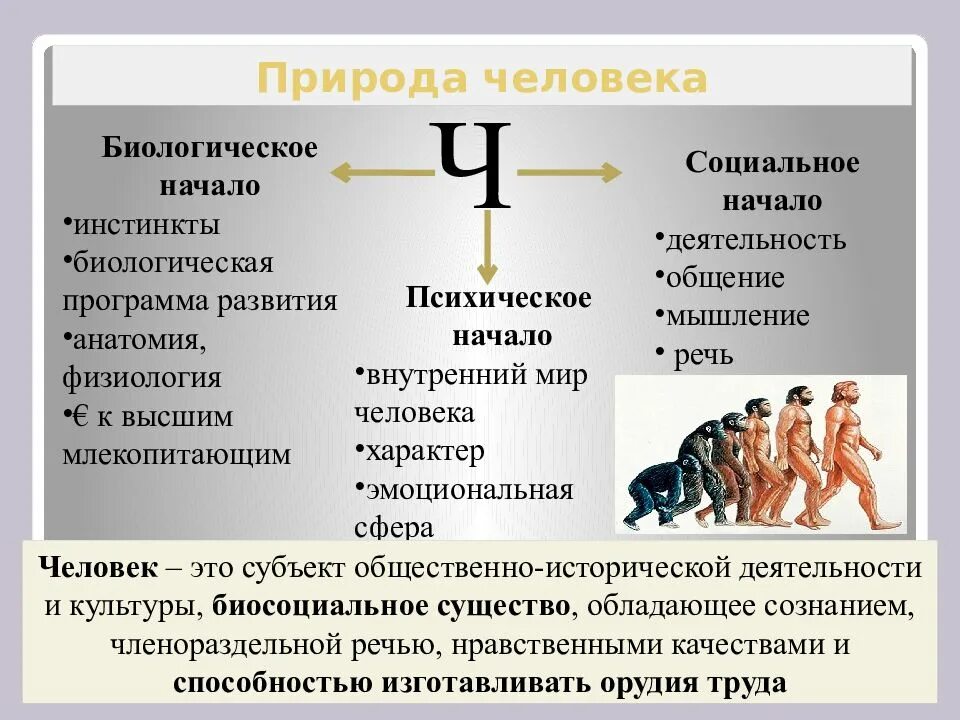 Природа человека

Ч

Биологическое начало
•инстинкты
•биологическая программа развития
•анатомия, физиология
•€ к высшим млекопитающим

Психическое начало
•внутренний мир человека
•характер
•эмоциональная сфера

Социальное начало
•деятельность
•общение
•мышление
• речь

Человек – это субъект общественно-исторической деятельности и культуры, биосоциальное существо, обладающее сознанием, членораздельной речью, нравственными качествами и способностью изготавливать орудия труда